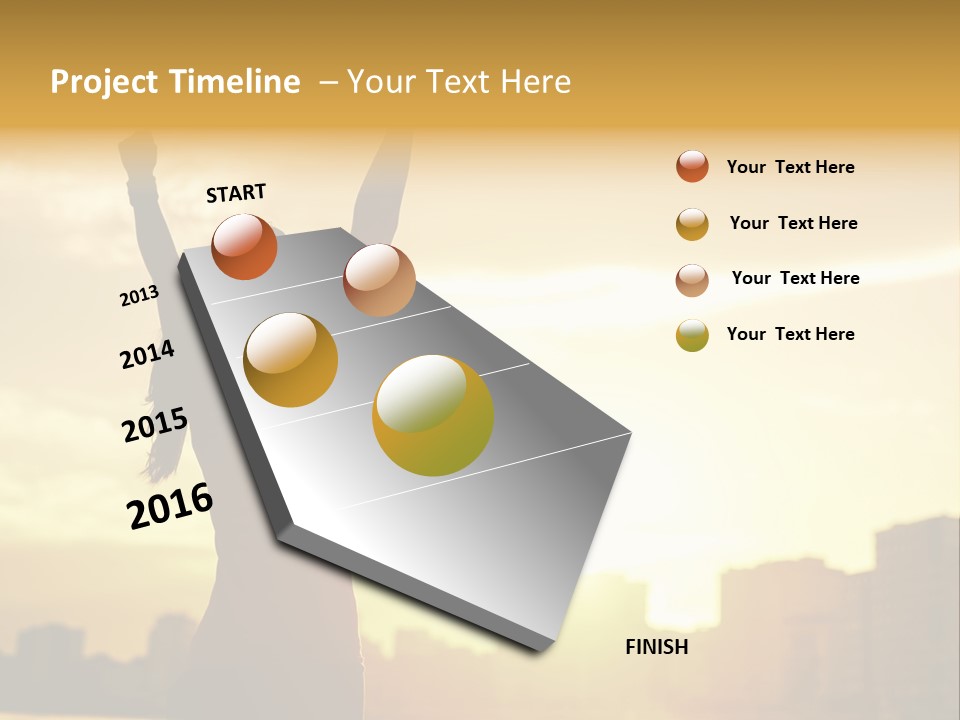 Project Timeline – Your Text Here

START

2013

2014

2015

2016

FINISH

Your Text Here

Your Text Here

Your Text Here

Your Text Here